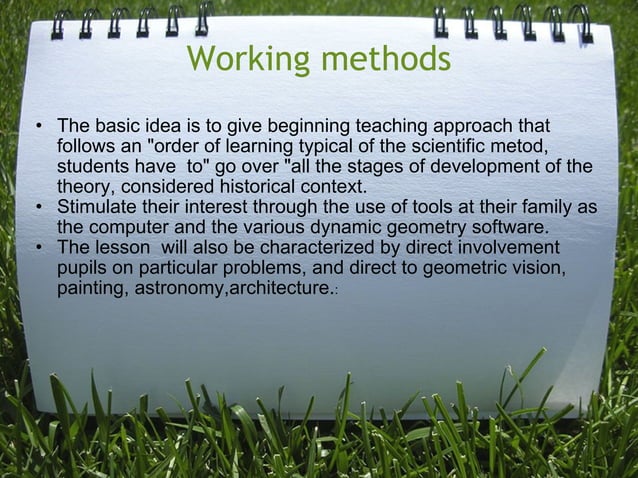 Working methods

• The basic idea is to give beginning teaching approach that follows an "order of learning typical of the scientific metod, students have to" go over "all the stages of development of the theory, considered historical context.
• Stimulate their interest through the use of tools at their family as the computer and the various dynamic geometry software.
• The lesson will also be characterized by direct involvement pupils on particular problems, and direct to geometric vision, painting, astronomy,architecture.: